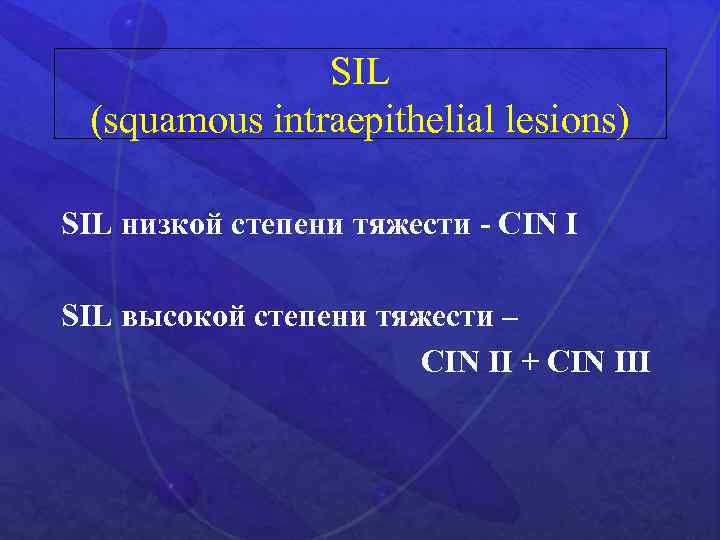 SIL
(squamous intraepithelial lesions)

SIL низкой степени тяжести - CIN I

SIL высокой степени тяжести –
CIN II + CIN III